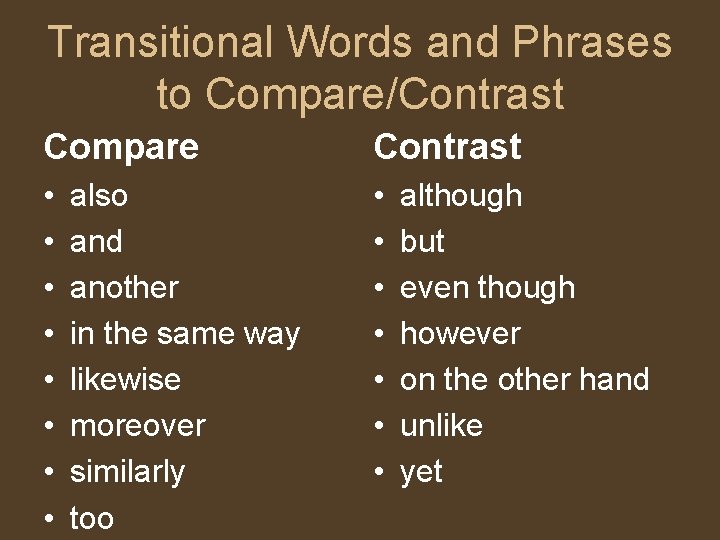 Transitional Words and Phrases to Compare/Contrast

Compare

• also
• and
• another
• in the same way
• likewise
• moreover
• similarly
• too

Contrast

• although
• but
• even though
• however
• on the other hand
• unlike
• yet